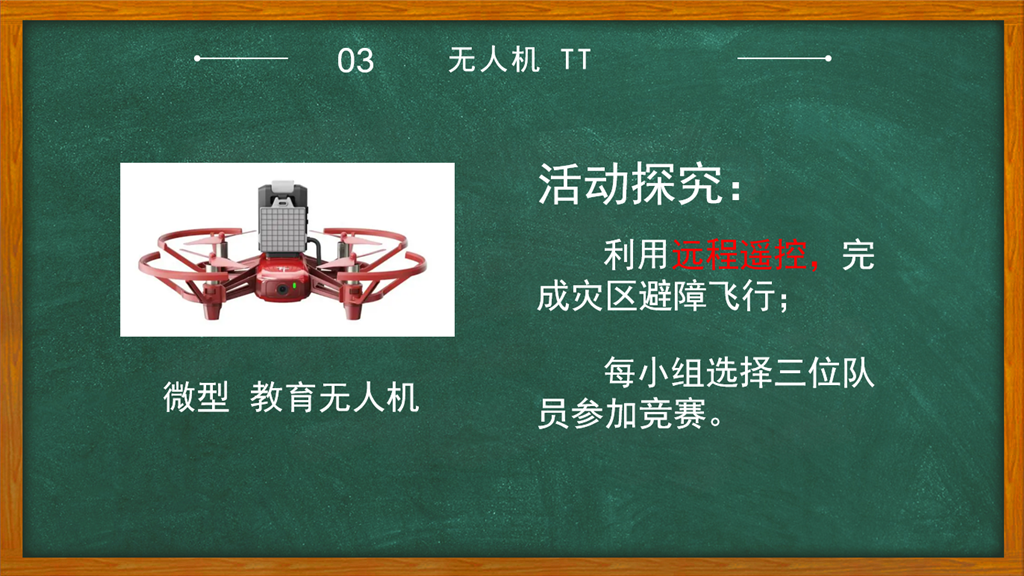 03 无人机 TT

微型 教育无人机

活动探究：

利用远程遥控，完成灾区避障飞行；

每小组选择三位队员参加竞赛。